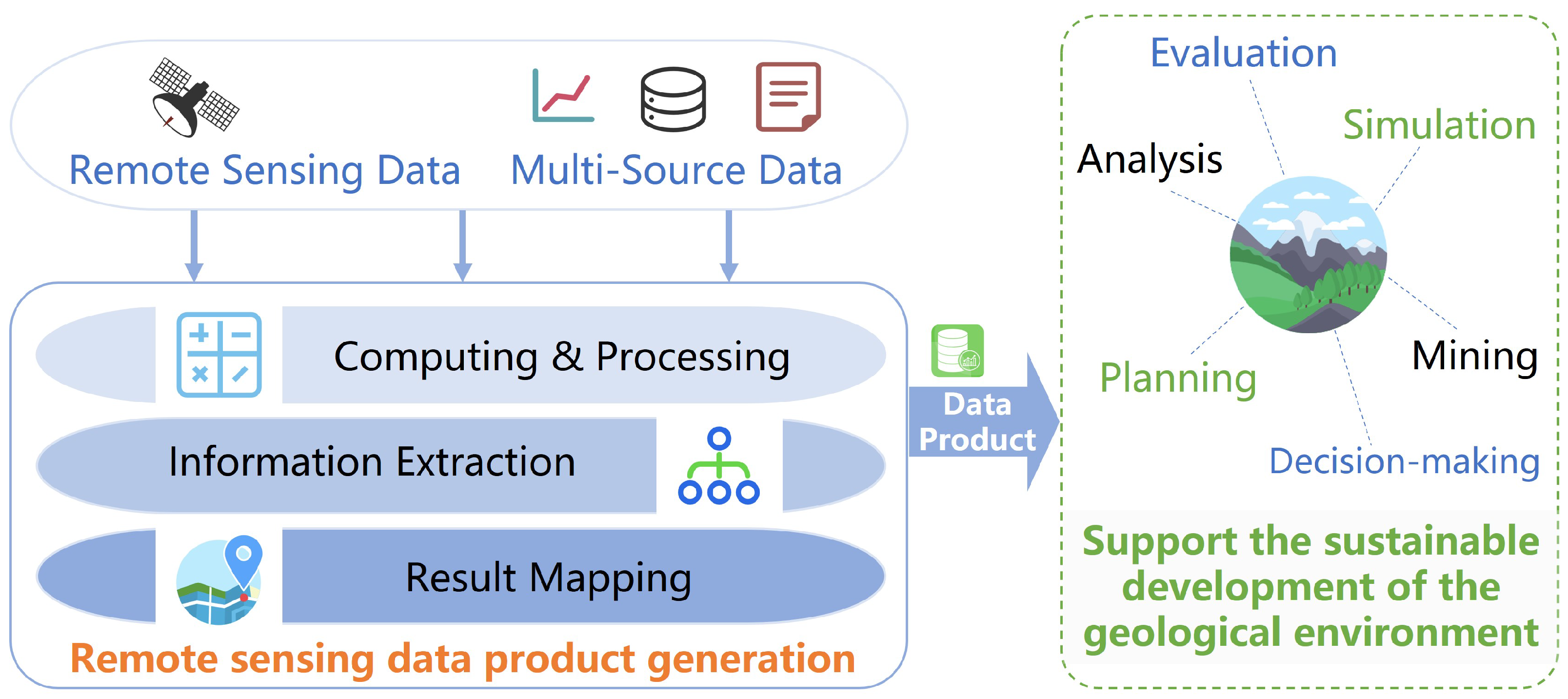 Remote Sensing Data
Multi-Source Data

Computing & Processing
Information Extraction
Result Mapping

Remote sensing data product generation

Data Product

Evaluation
Simulation
Analysis
Mining
Planning
Decision-making

Support the sustainable development of the geological environment